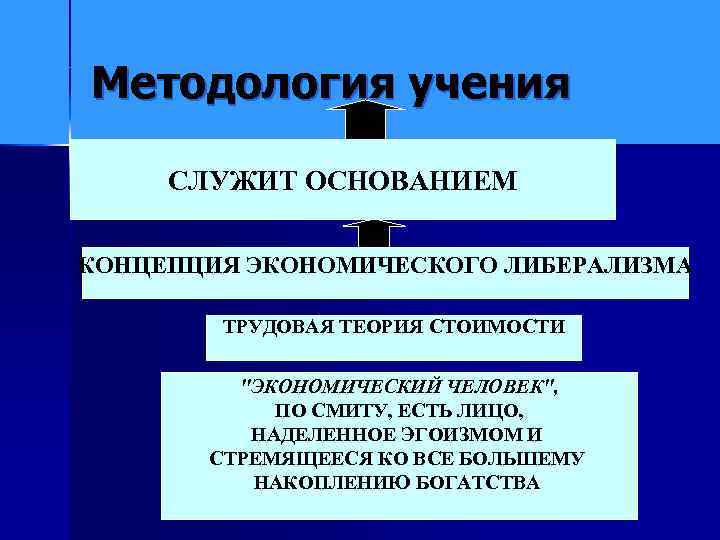 Методология учения

СЛУЖИТ ОСНОВАНИЕМ

КОНЦЕПЦИЯ ЭКОНОМИЧЕСКОГО ЛИБЕРАЛИЗМА

ТРУДОВАЯ ТЕОРИЯ СТОИМОСТИ

"ЭКОНОМИЧЕСКИЙ ЧЕЛОВЕК", ПО СМИТУ, ЕСТЬ ЛИЦО, НАДЕЛЕННОЕ ЭГОИЗМОМ И СТРЕМЯЩЕЕСЯ КО ВСЕ БОЛЬШЕМУ НАКОПЛЕНИЮ БОГАТСТВА